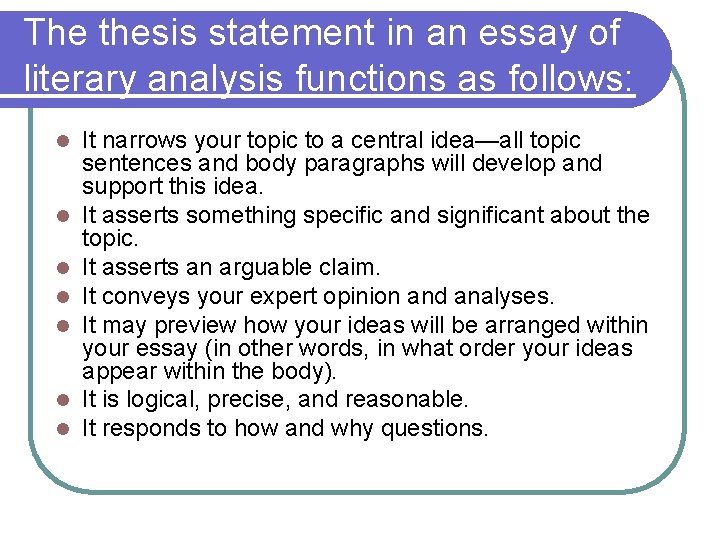 The thesis statement in an essay of literary analysis functions as follows:

- It narrows your topic to a central idea—all topic sentences and body paragraphs will develop and support this idea.
- It asserts something specific and significant about the topic.
- It asserts an arguable claim.
- It conveys your expert opinion and analyses.
- It may preview how your ideas will be arranged within your essay (in other words, in what order your ideas appear within the body).
- It is logical, precise, and reasonable.
- It responds to how and why questions.